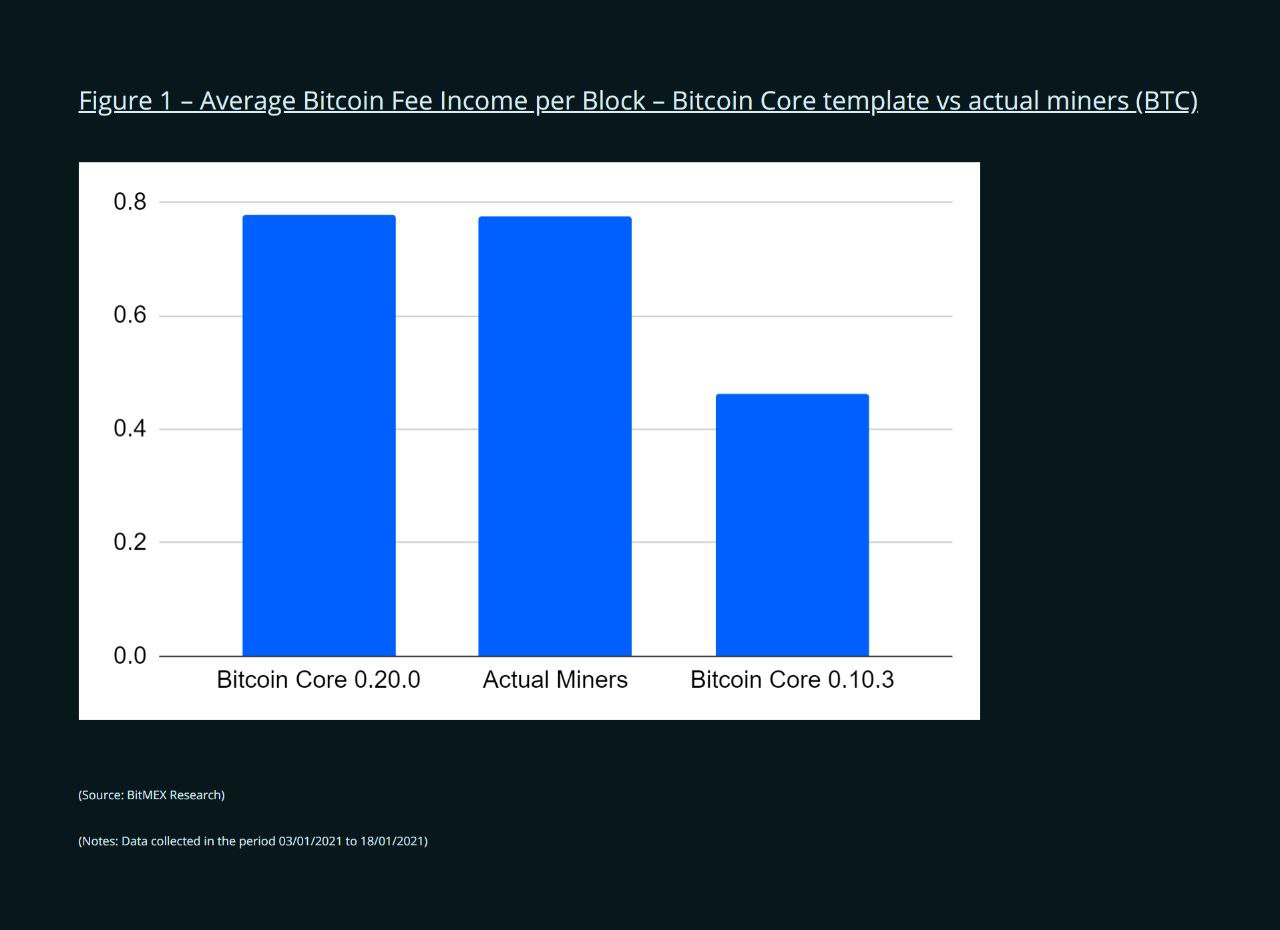 Figure 1 – Average Bitcoin Fee Income per Block – Bitcoin Core template vs actual miners (BTC)

0.8
0.6
0.4
0.2
0.0

Bitcoin Core 0.20.0
Actual Miners
Bitcoin Core 0.10.3

(Source: BitMEX Research)

(Notes: Data collected in the period 03/01/2021 to 18/01/2021)